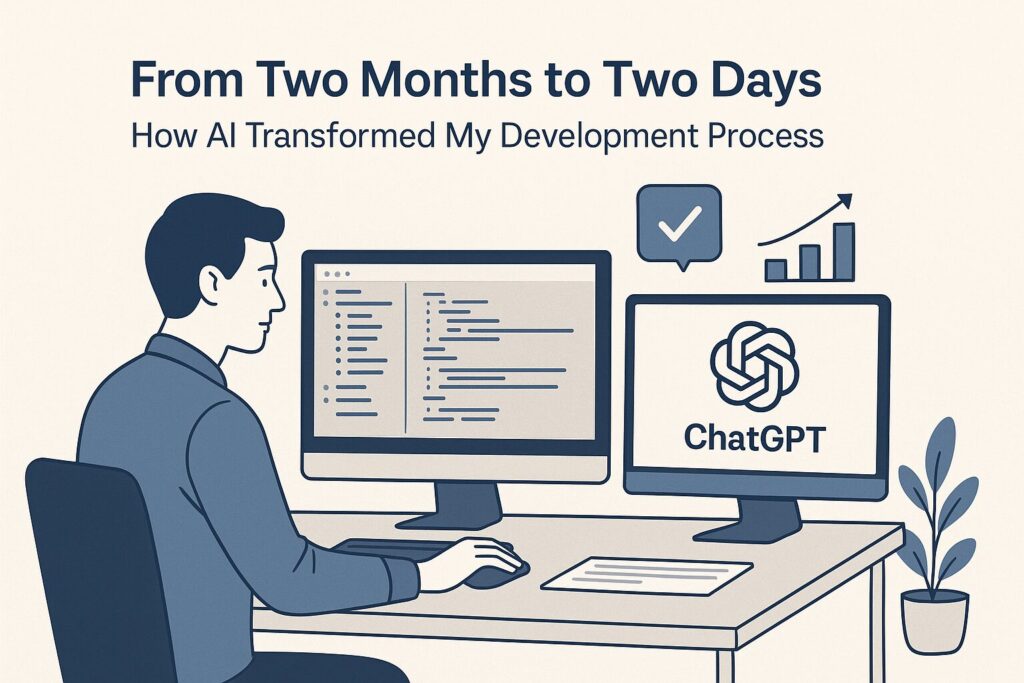 From Two Months to Two Days

How AI Transformed My Development Process

ChatGPT